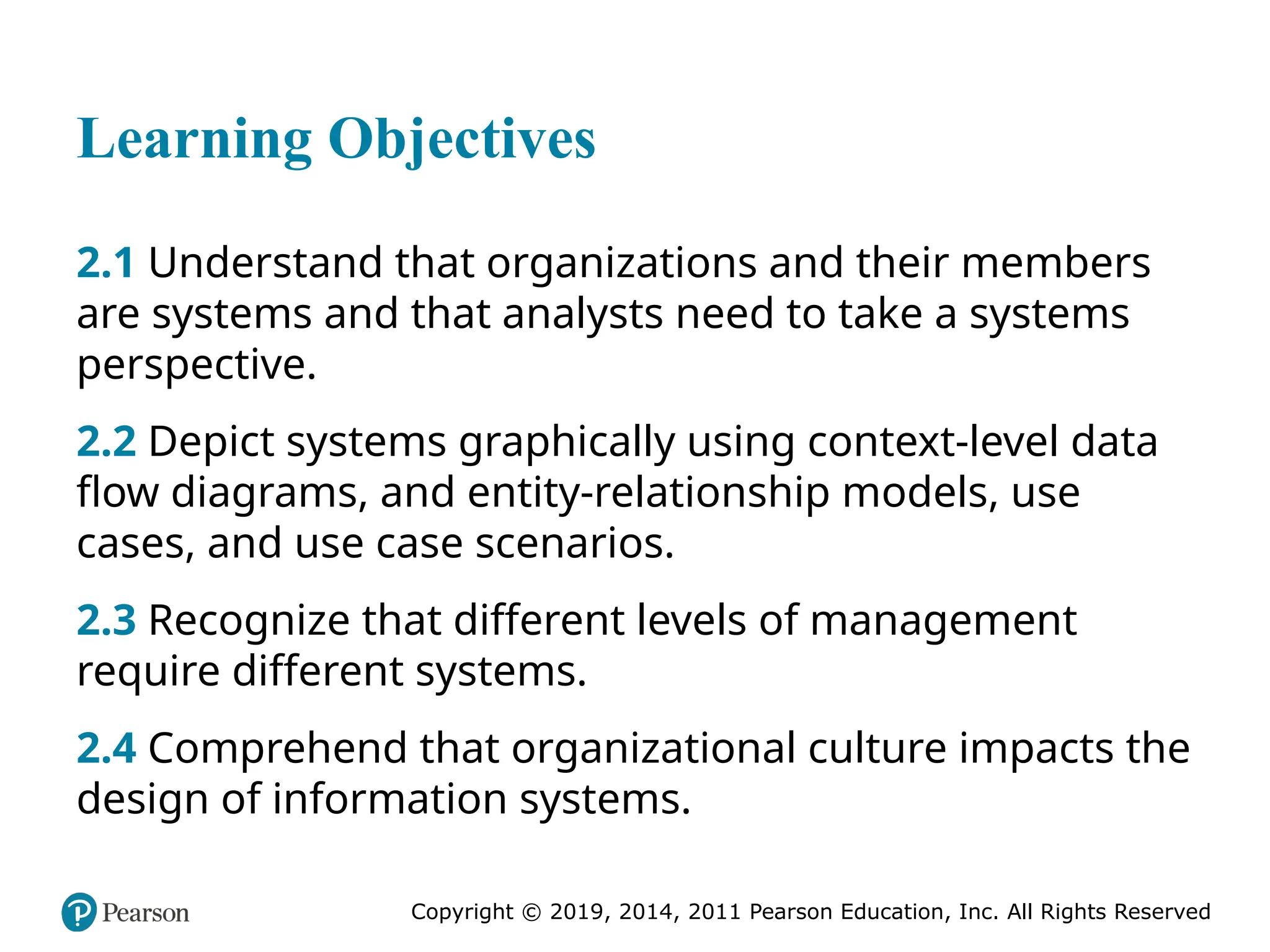 Learning Objectives

2.1 Understand that organizations and their members are systems and that analysts need to take a systems perspective.

2.2 Depict systems graphically using context-level data flow diagrams, and entity-relationship models, use cases, and use case scenarios.

2.3 Recognize that different levels of management require different systems.

2.4 Comprehend that organizational culture impacts the design of information systems.

Pearson

Copyright © 2019, 2014, 2011 Pearson Education, Inc. All Rights Reserved